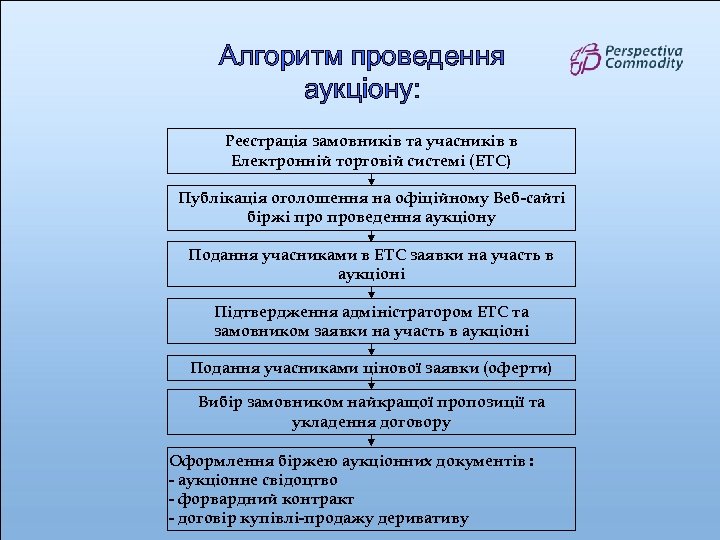 Алгоритм проведення аукціону:

Perspectiva Commodity

Реєстрація замовників та учасників в Електронній торговій системі (ЕТС)

Публікація оголошення на офіційному Веб-сайті біржі про проведення аукціону

Подання учасниками в ЕТС заявки на участь в аукціоні

Підтвердження адміністратором ЕТС та замовником заявки на участь в аукціоні

Подання учасниками цінової заявки (оферти)

Вибір замовником найкращої пропозиції та укладення договору

Оформлення біржею аукціонних документів :
- аукціонне свідоцтво
- форвардний контракт
- договір купівлі-продажу деривативу